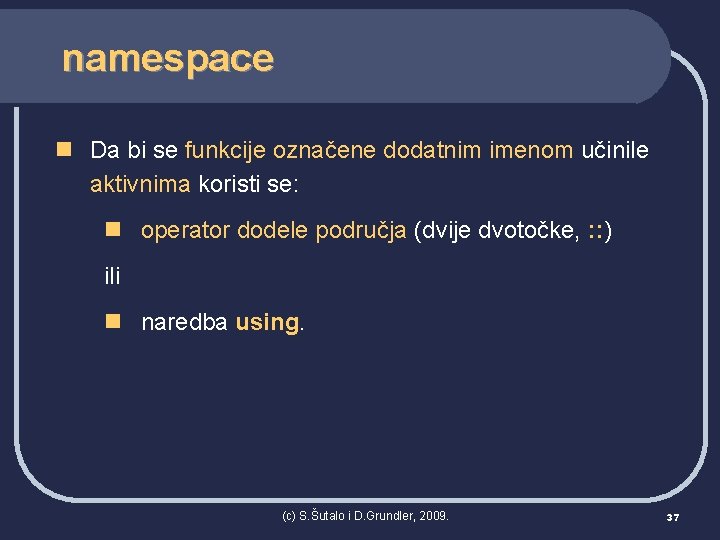 namespace

Da bi se funkcije označene dodatnim imenom učinile aktivnima koristi se:

operator dodele područja (dvije dvotočke, ::)

ili

naredba using.

(c) S.Šutalo i D.Grundler, 2009.

37